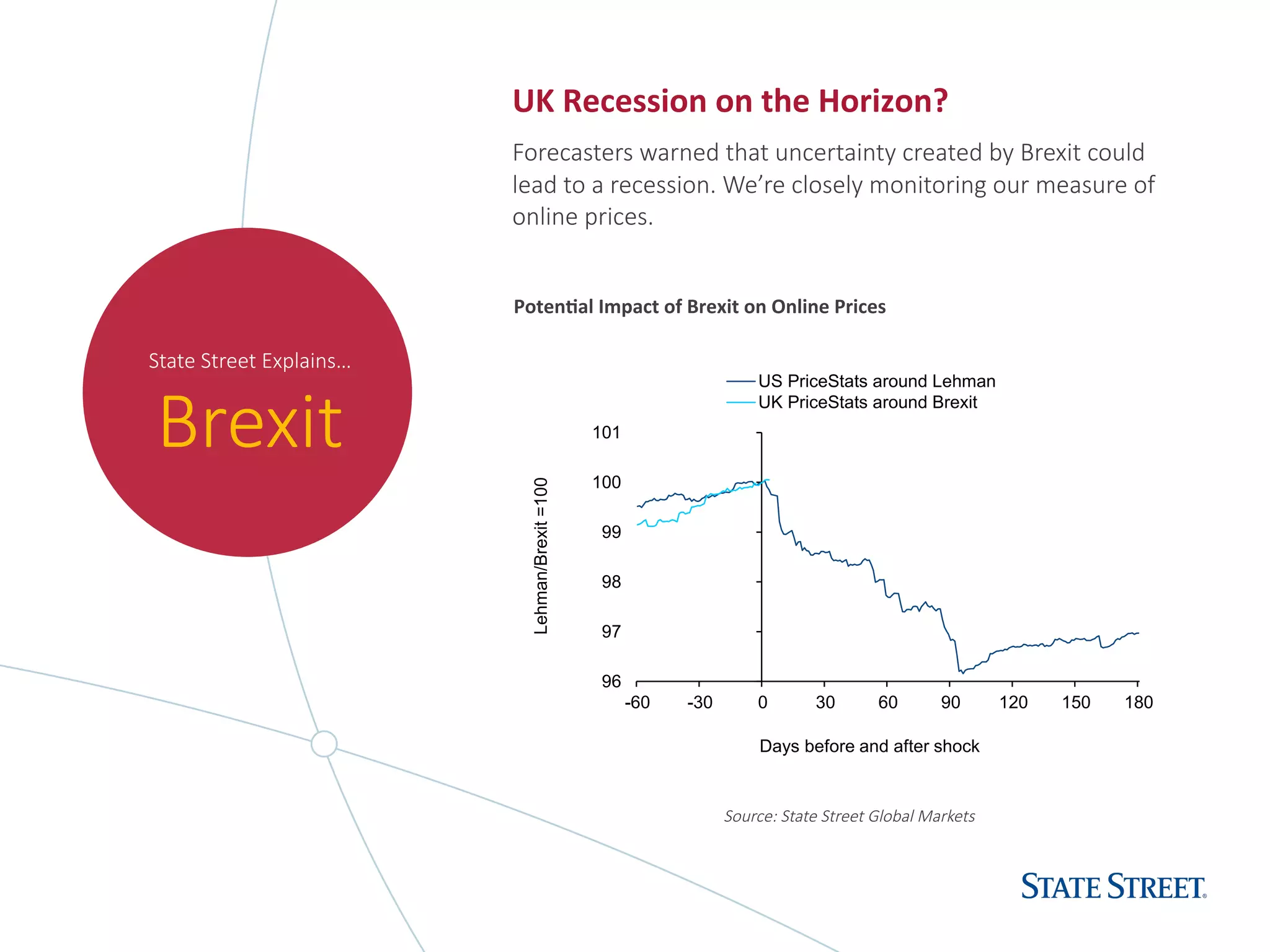 State Street Explains...

Brexit

UK Recession on the Horizon?

Forecasters warned that uncertainty created by Brexit could lead to a recession. We're closely monitoring our measure of online prices.

Potential Impact of Brexit on Online Prices

US PriceStats around Lehman
UK PriceStats around Brexit

Lehman/Brexit =100

101
100
99
98
97
96

-60 -30 0 30 60 90 120 150 180

Days before and after shock

Source: State Street Global Markets

STATE STREET.